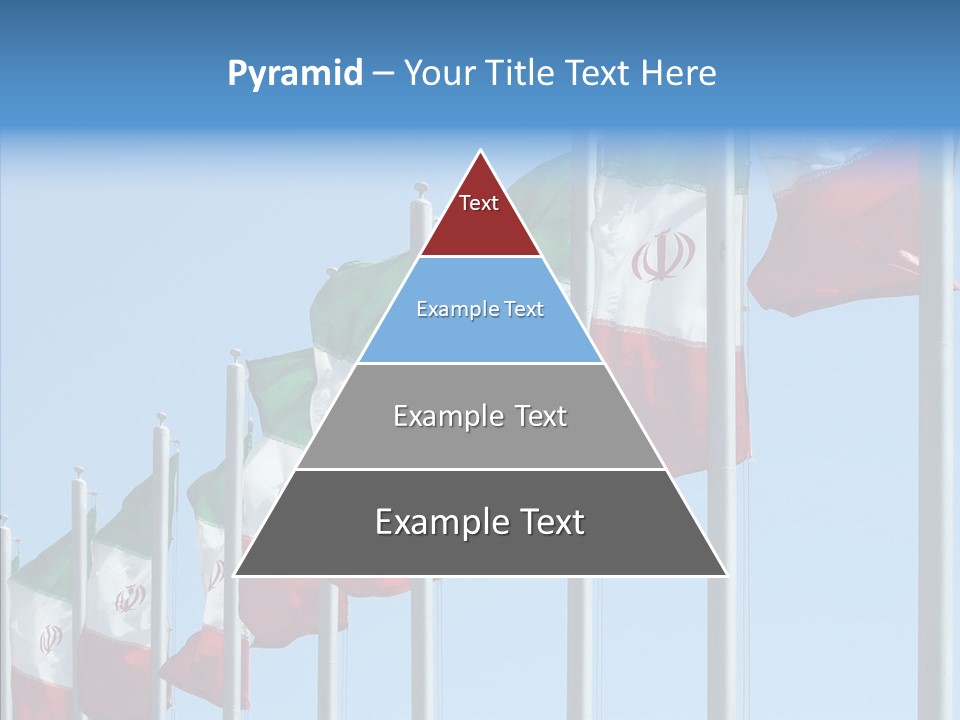 Pyramid – Your Title Text Here

Text

Example Text

Example Text

Example Text